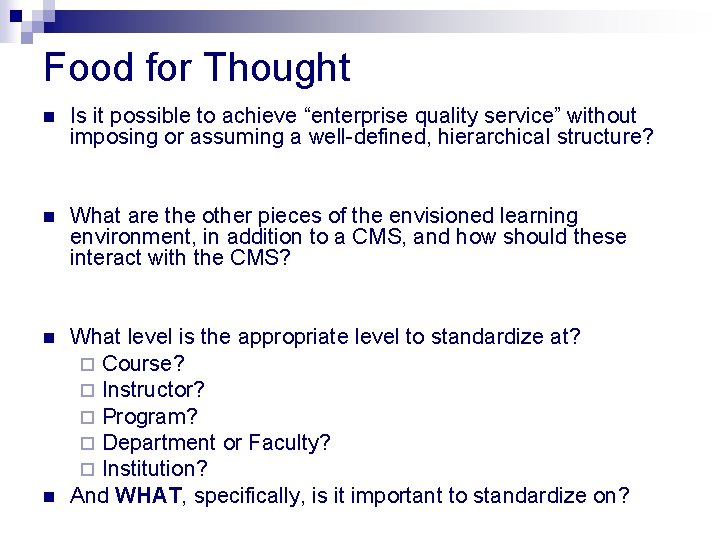 Food for Thought

Is it possible to achieve “enterprise quality service” without imposing or assuming a well-defined, hierarchical structure?

What are the other pieces of the envisioned learning environment, in addition to a CMS, and how should these interact with the CMS?

What level is the appropriate level to standardize at?
Course?
Instructor?
Program?
Department or Faculty?
Institution?
And WHAT, specifically, is it important to standardize on?